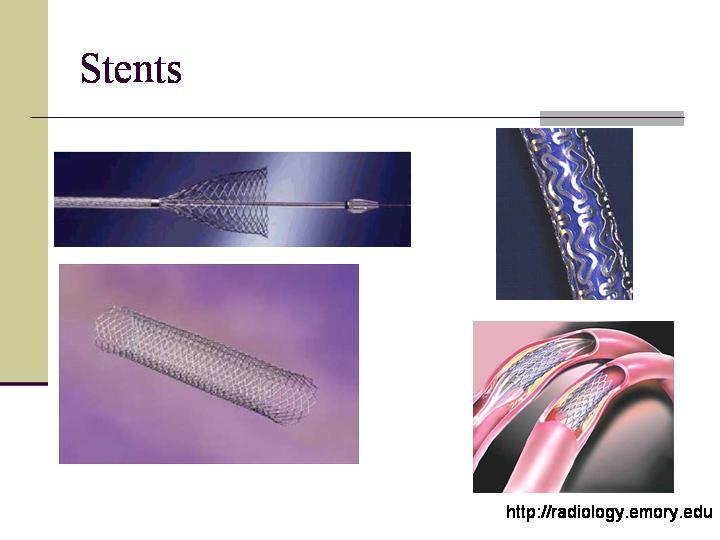 Stents

http://radiology.emory.edu